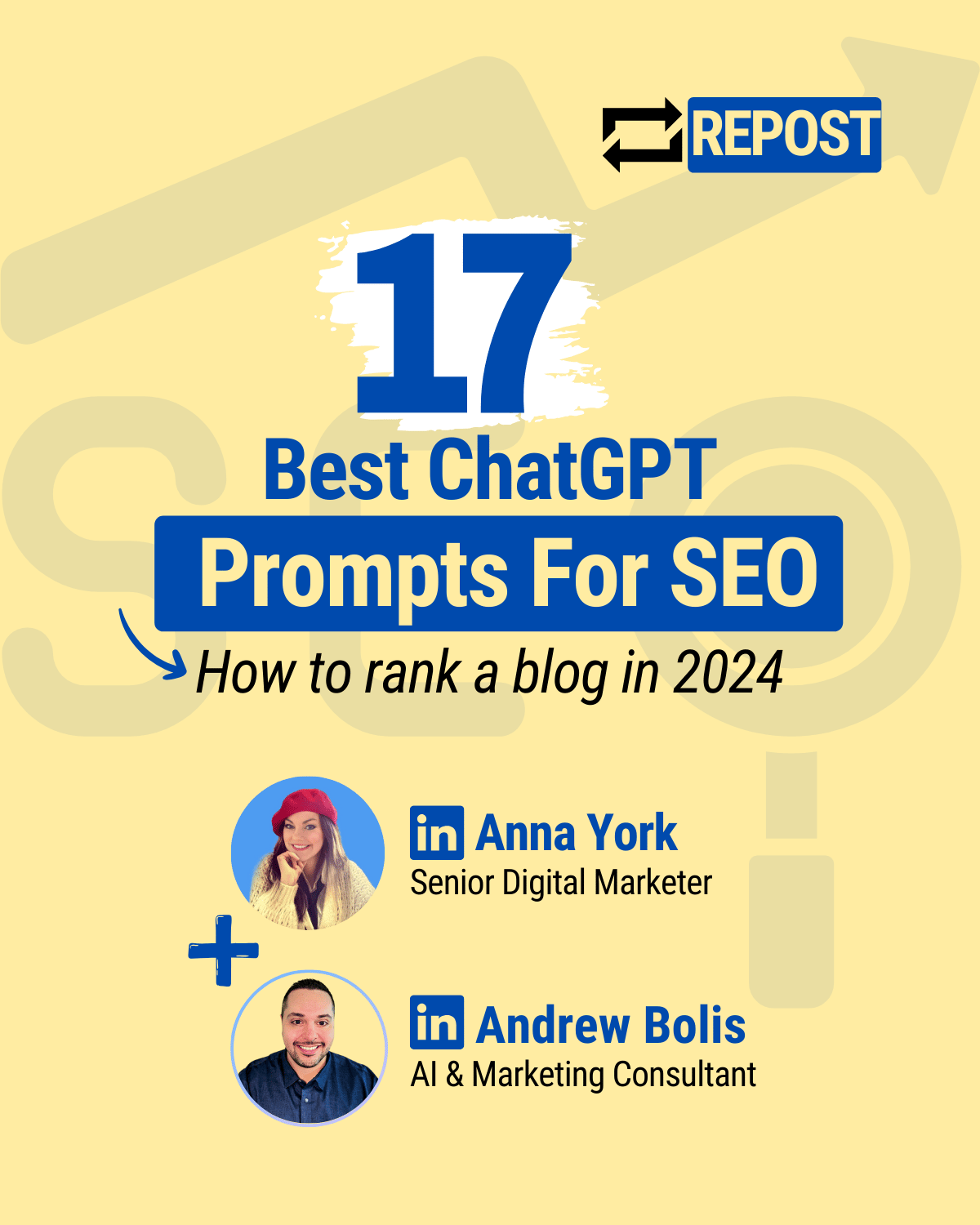 REPOST

17
Best ChatGPT
Prompts For SEO

How to rank a blog in 2024

in Anna York
Senior Digital Marketer

+

in Andrew Bolis
AI & Marketing Consultant